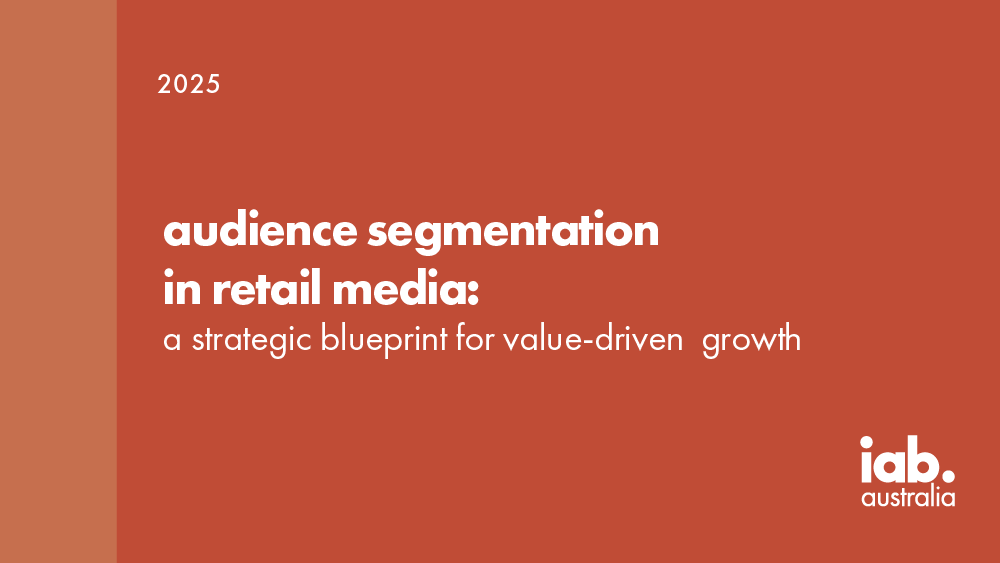 2025

audience segmentation in retail media:
a strategic blueprint for value-driven growth

iab.
australia